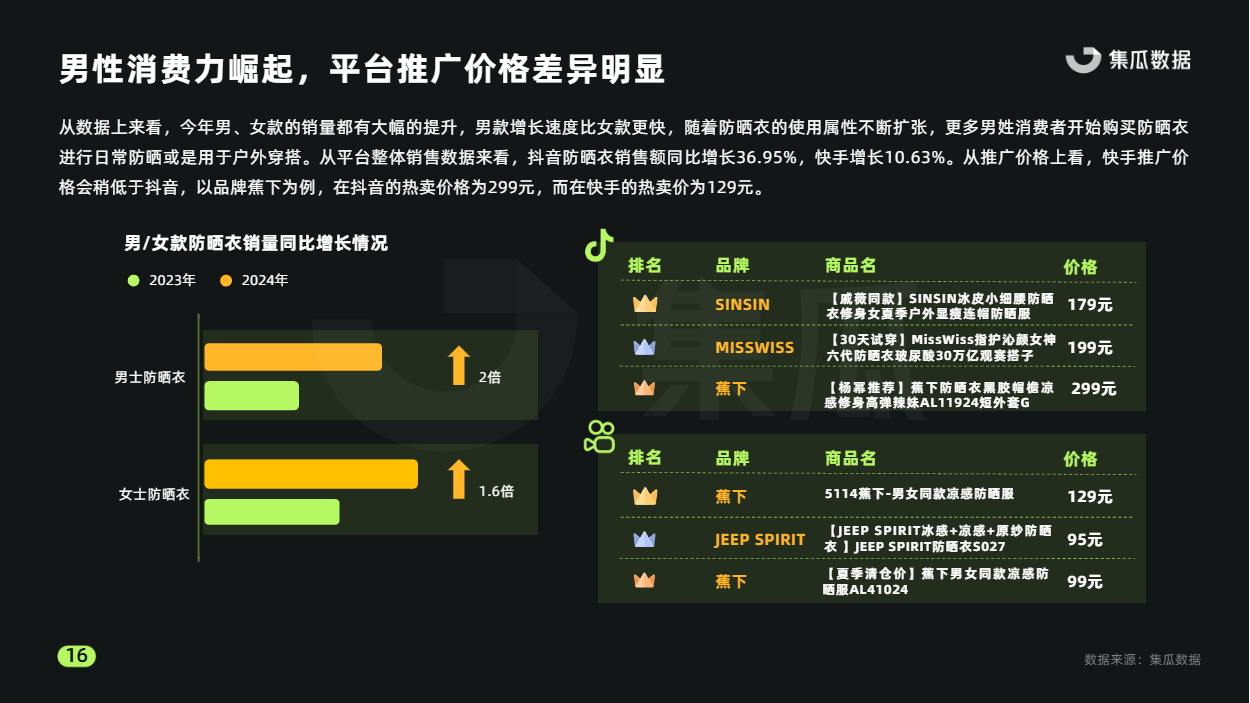 男性消费力崛起，平台推广价格差异明显

集瓜数据

从数据上来看，今年男、女款的销量都有大幅的提升，男款增长速度比女款更快，随着防晒衣的使用属性不断扩张，更多男姓消费者开始购买防晒衣进行日常防晒或是用于户外穿搭。从平台整体销售数据来看，抖音防晒衣销售额同比增长36.95%，快手增长10.63%。从推广价格上看，快手推广价格会稍低于抖音，以品牌蕉下为例，在抖音的热卖价格为299元，而在快手的热卖价为129元。

男/女款防晒衣销量同比增长情况

2023年 2024年

男士防晒衣 2倍

女士防晒衣 1.6倍

| 排名 | 品牌 | 商品名 | 价格 |
|---|---|---|---|
| | SINSIN | 【戚薇同款】SINSIN冰皮小细腰防晒衣修身女夏季户外显瘦连帽防晒服 | 179元 |
| | MISSWISS | 【30天试穿】MissWiss指护沁颜女神六代防晒衣玻尿酸30万亿观赛搭子 | 199元 |
| | 蕉下 | 【杨幂推荐】蕉下防晒衣黑胶帽檐凉感修身高弹辣妹AL11924短外套G | 299元 |

| 排名 | 品牌 | 商品名 | 价格 |
|---|---|---|---|
| | 蕉下 | 5114蕉下-男女同款凉感防晒服 | 129元 |
| | JEEP SPIRIT | 【JEEP SPIRIT冰感+凉感+原纱防晒衣 】JEEP SPIRIT防晒衣S027 | 95元 |
| | 蕉下 | 【夏季清仓价】蕉下男女同款凉感防晒服AL41024 | 99元 |

16

数据来源：集瓜数据